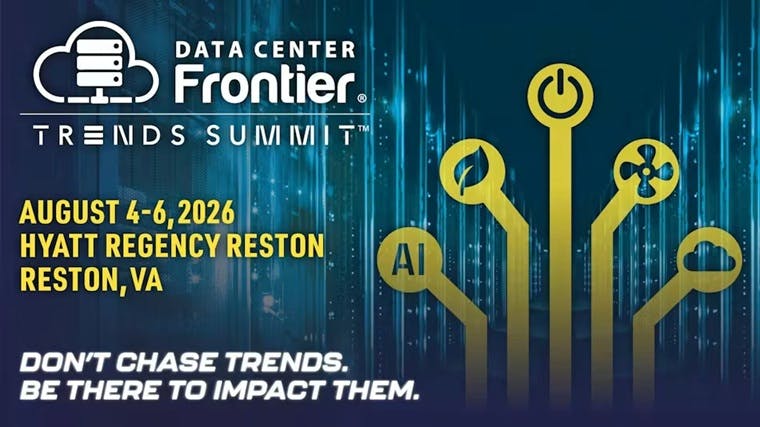 DATA CENTER
Frontier®

TRENDS SUMMIT™

AUGUST 4-6, 2026
HYATT REGENCY RESTON
RESTON, VA

AI

DON'T CHASE TRENDS.
BE THERE TO IMPACT THEM.